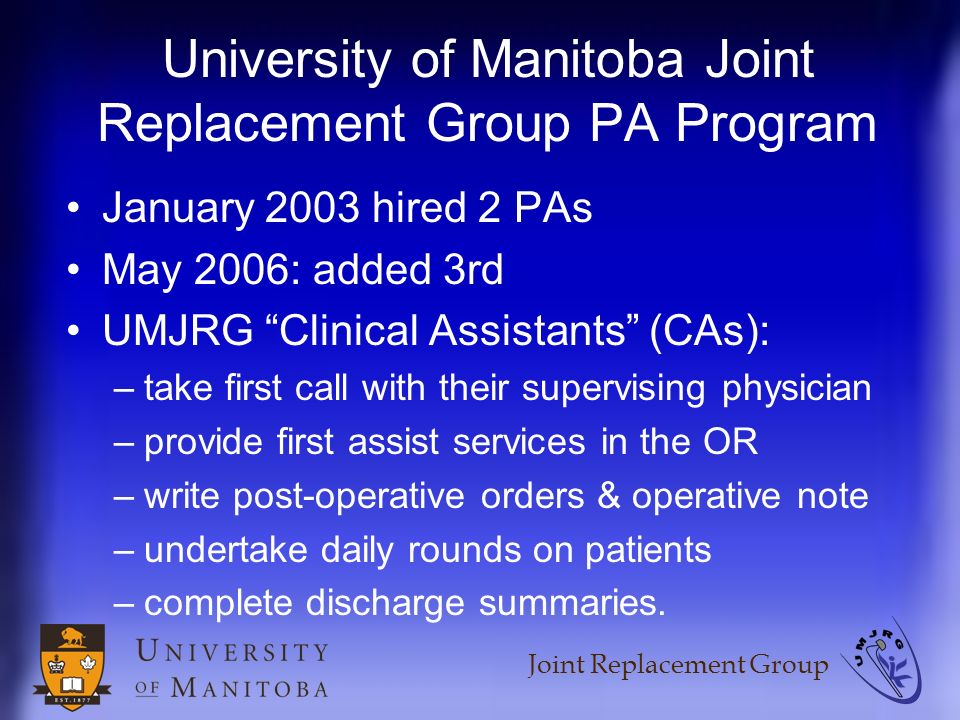 University of Manitoba Joint Replacement Group PA Program

• January 2003 hired 2 PAs
• May 2006: added 3rd
• UMJRG “Clinical Assistants” (CAs):
– take first call with their supervising physician
– provide first assist services in the OR
– write post-operative orders & operative note
– undertake daily rounds on patients
– complete discharge summaries.

EST. 1877

UNIVERSITY OF MANITOBA

Joint Replacement Group

UMJRG